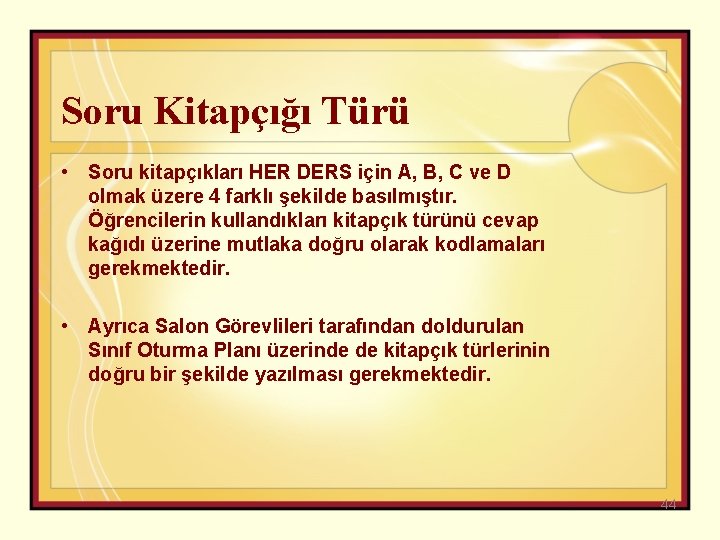 Soru Kitapçığı Türü

• Soru kitapçıkları HER DERS için A, B, C ve D olmak üzere 4 farklı şekilde basılmıştır. Öğrencilerin kullandıkları kitapçık türünü cevap kağıdı üzerine mutlaka doğru olarak kodlamaları gerekmektedir.

• Ayrıca Salon Görevlileri tarafından doldurulan Sınıf Oturma Planı üzerinde de kitapçık türlerinin doğru bir şekilde yazılması gerekmektedir.

44